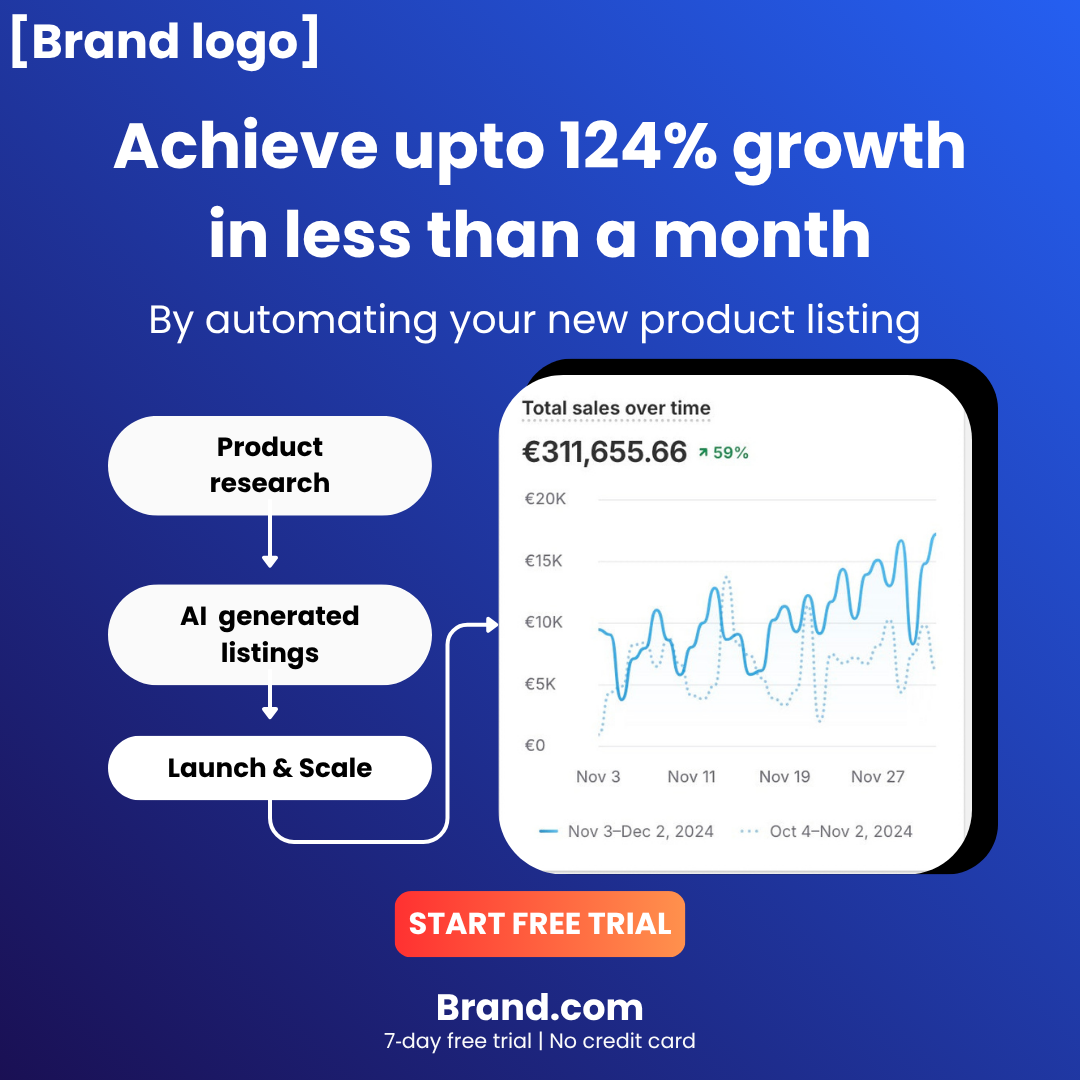 [Brand logo]

Achieve upto 124% growth in less than a month

By automating your new product listing

Product research

AI generated listings

Launch & Scale

Total sales over time

€311,655.66 ↗ 59%

€20K
€15K
€10K
€5K
€0

Nov 3 Nov 11 Nov 19 Nov 27

Nov 3–Dec 2, 2024 Oct 4–Nov 2, 2024

START FREE TRIAL

Brand.com

7-day free trial | No credit card